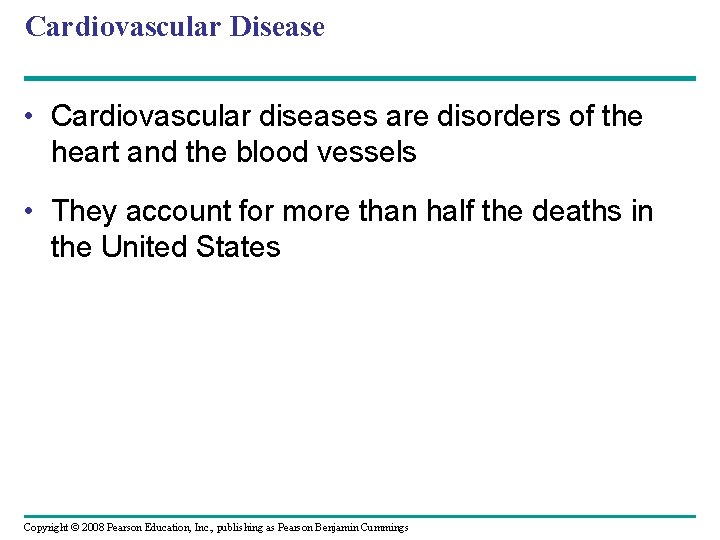 Cardiovascular Disease

• Cardiovascular diseases are disorders of the heart and the blood vessels

• They account for more than half the deaths in the United States

Copyright © 2008 Pearson Education, Inc., publishing as Pearson Benjamin Cummings